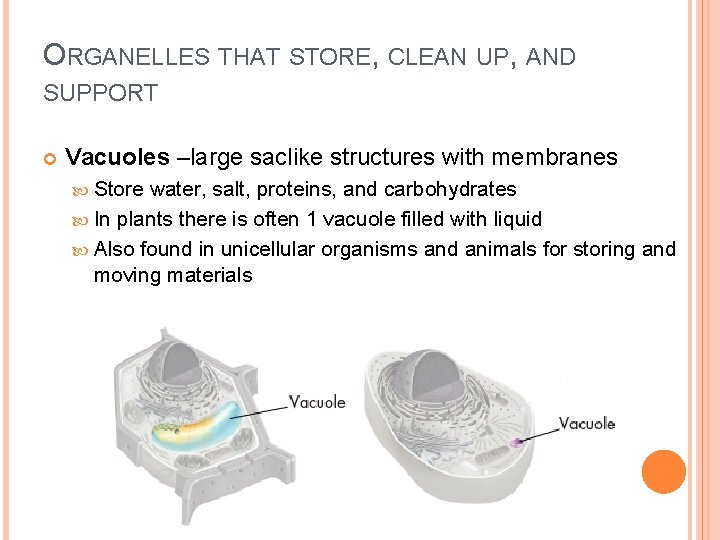 ORGANELLES THAT STORE, CLEAN UP, AND SUPPORT

Vacuoles –large saclike structures with membranes

Store water, salt, proteins, and carbohydrates

In plants there is often 1 vacuole filled with liquid

Also found in unicellular organisms and animals for storing and moving materials

Vacuole

Vacuole